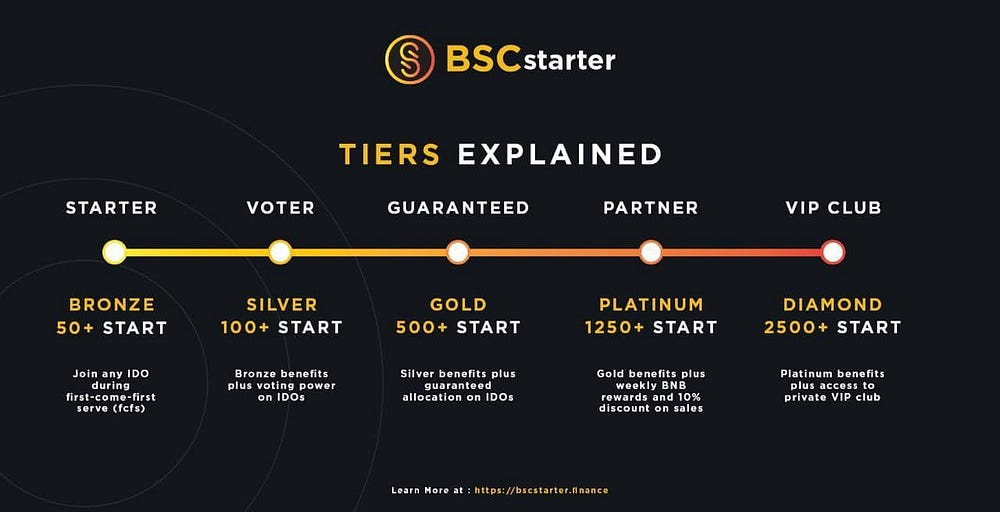 BSCstarter

TIERS EXPLAINED

STARTER

BRONZE
50+ START

Join any IDO during first-come-first serve (fcfs)

VOTER

SILVER
100+ START

Bronze benefits plus voting power on IDOs

GUARANTEED

GOLD
500+ START

Silver benefits plus guaranteed allocation on IDOs

PARTNER

PLATINUM
1250+ START

Gold benefits plus weekly BNB rewards and 10% discount on sales

VIP CLUB

DIAMOND
2500+ START

Platinum benefits plus access to private VIP club

Learn More at : https://bscstarter.finance